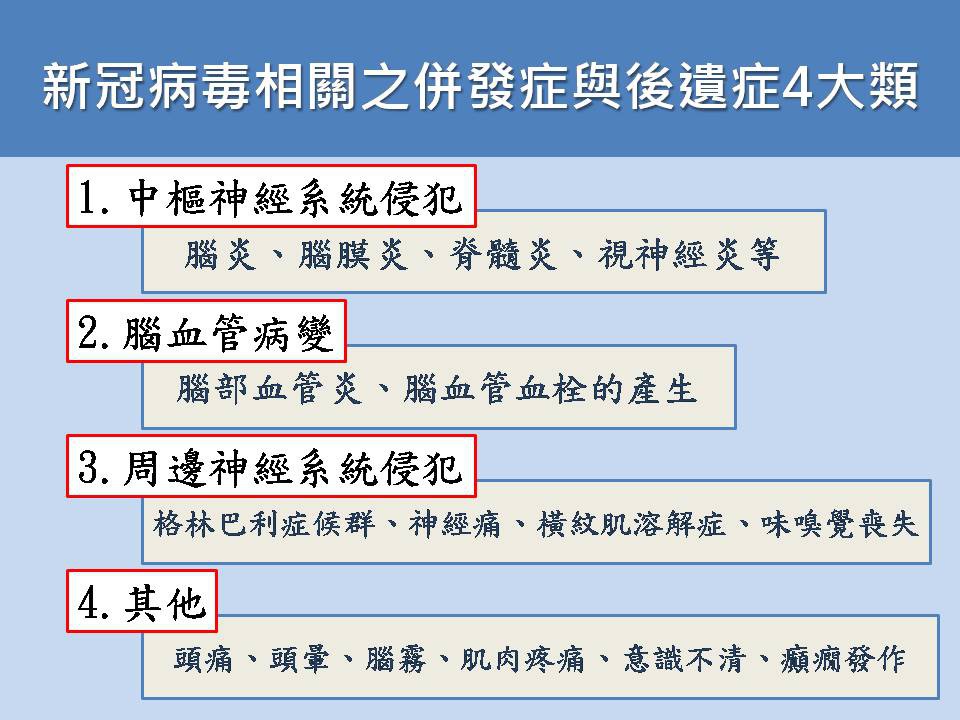 新冠病毒相關之併發症與後遺症4大類

1. 中樞神經系統侵犯

腦炎、腦膜炎、脊髓炎、視神經炎等

2. 腦血管病變

腦部血管炎、腦血管血栓的產生

3. 周邊神經系統侵犯

格林巴利症候群、神經痛、橫紋肌溶解症、味嗅覺喪失

4. 其他

頭痛、頭暈、腦霧、肌肉疼痛、意識不清、癲癇發作